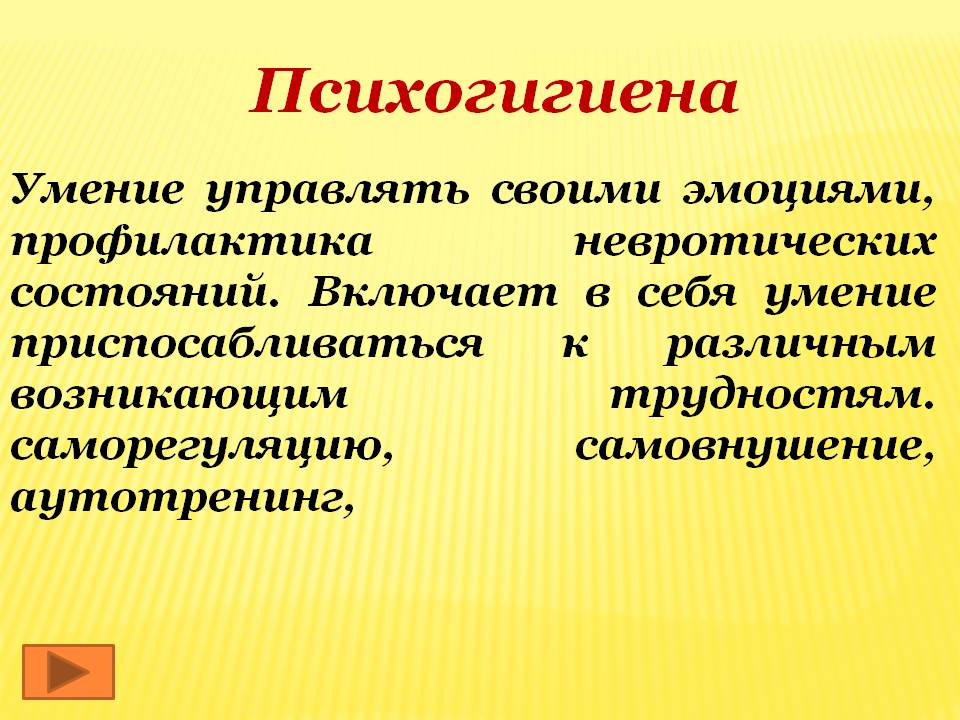 Психогигиена

Умение управлять своими эмоциями, профилактика невротических состояний. Включает в себя умение приспосабливаться к различным возникающим трудностям. саморегуляцию, самовнушение, аутотренинг,